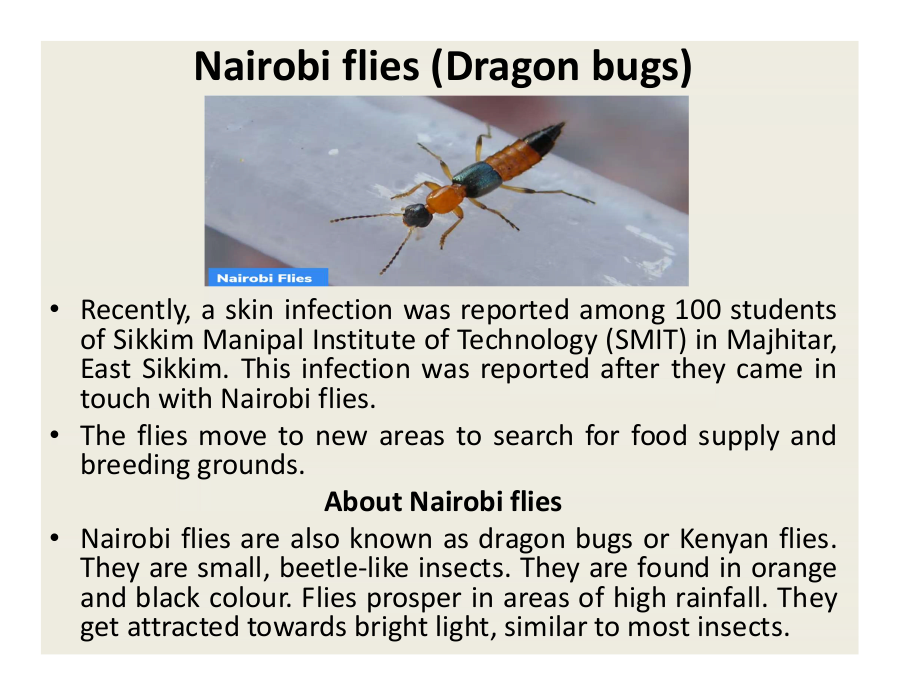 Nairobi flies (Dragon bugs)

Nairobi Flies

• Recently, a skin infection was reported among 100 students of Sikkim Manipal Institute of Technology (SMIT) in Majhitar, East Sikkim. This infection was reported after they came in touch with Nairobi flies.

• The flies move to new areas to search for food supply and breeding grounds.

About Nairobi flies

• Nairobi flies are also known as dragon bugs or Kenyan flies. They are small, beetle-like insects. They are found in orange and black colour. Flies prosper in areas of high rainfall. They get attracted towards bright light, similar to most insects.